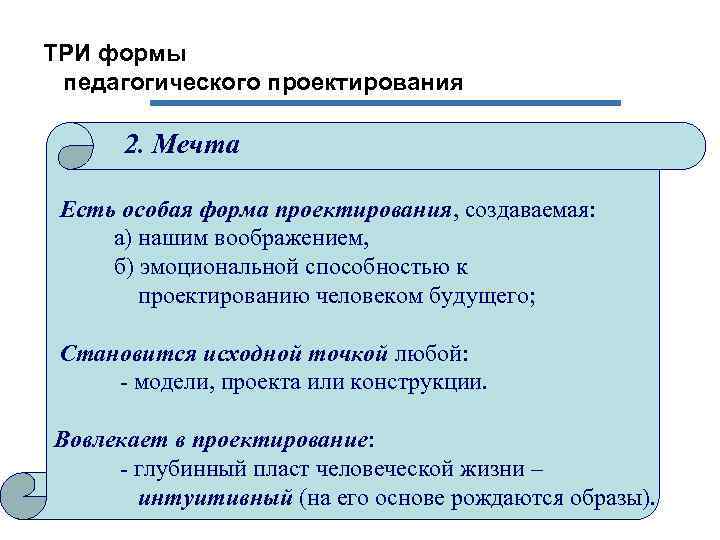 ТРИ формы
педагогического проектирования

2. Мечта

Есть особая форма проектирования, создаваемая:
а) нашим воображением,
б) эмоциональной способностью к проектированию человеком будущего;

Становится исходной точкой любой:
- модели, проекта или конструкции.

Вовлекает в проектирование:
- глубинный пласт человеческой жизни – интуитивный (на его основе рождаются образы).